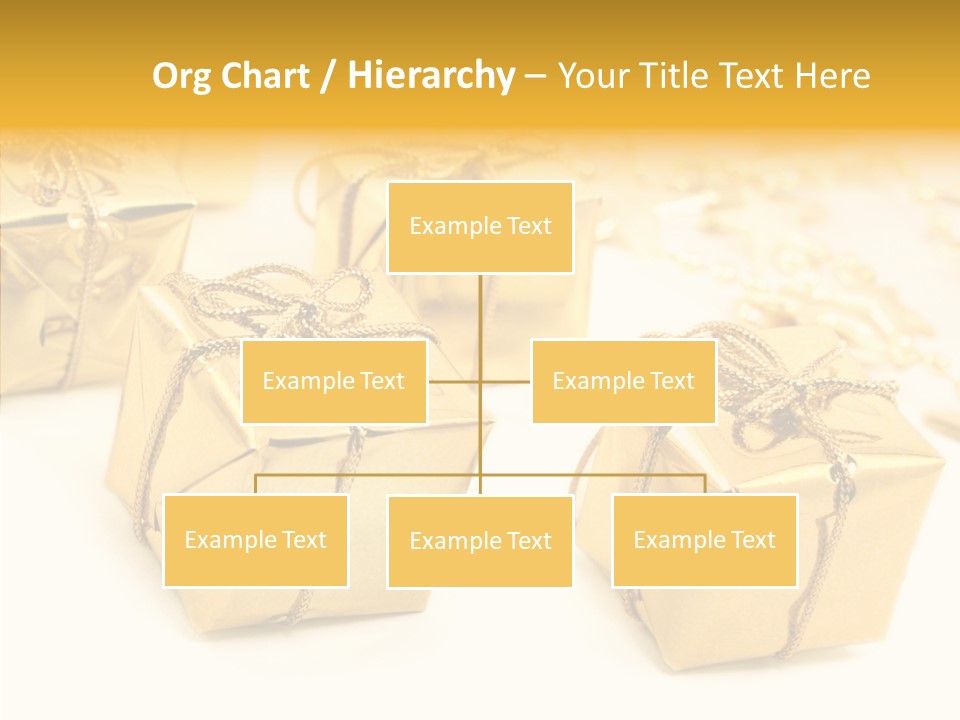 Org Chart / Hierarchy – Your Title Text Here

Example Text

Example Text

Example Text

Example Text

Example Text

Example Text